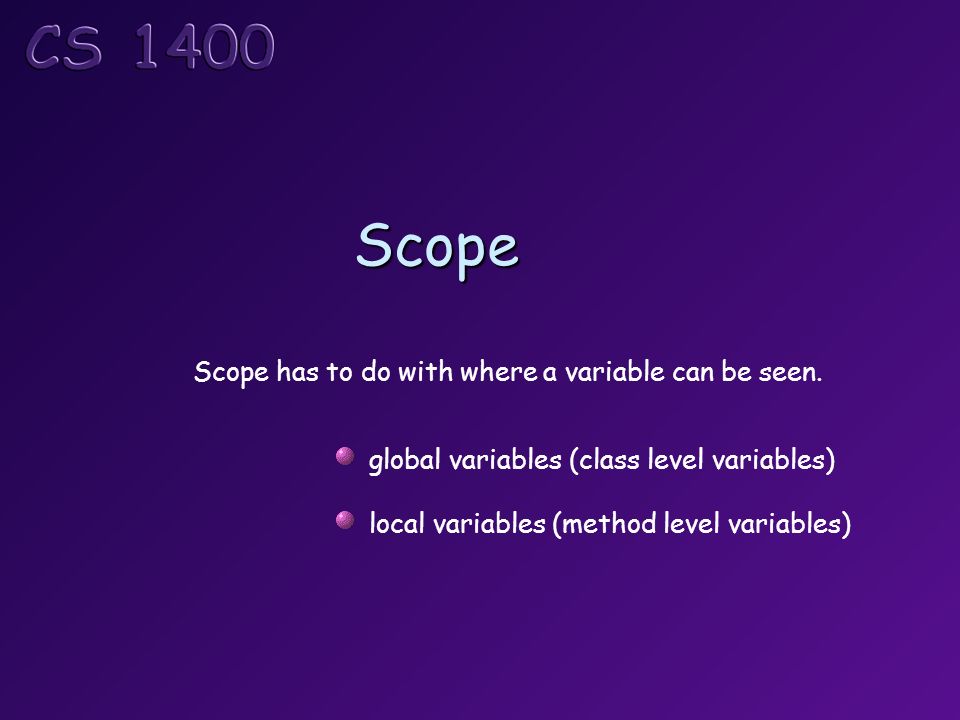 CS 1400

Scope

Scope has to do with where a variable can be seen.

global variables (class level variables)

local variables (method level variables)